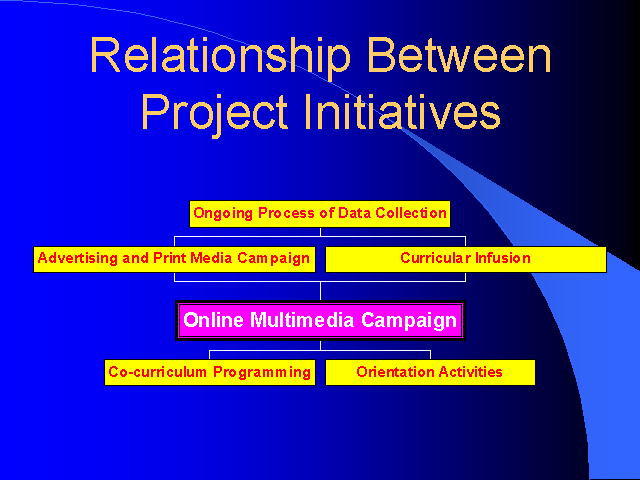 Relationship Between Project Initiatives

Ongoing Process of Data Collection

Advertising and Print Media Campaign

Curricular Infusion

Online Multimedia Campaign

Co-curriculum Programming

Orientation Activities